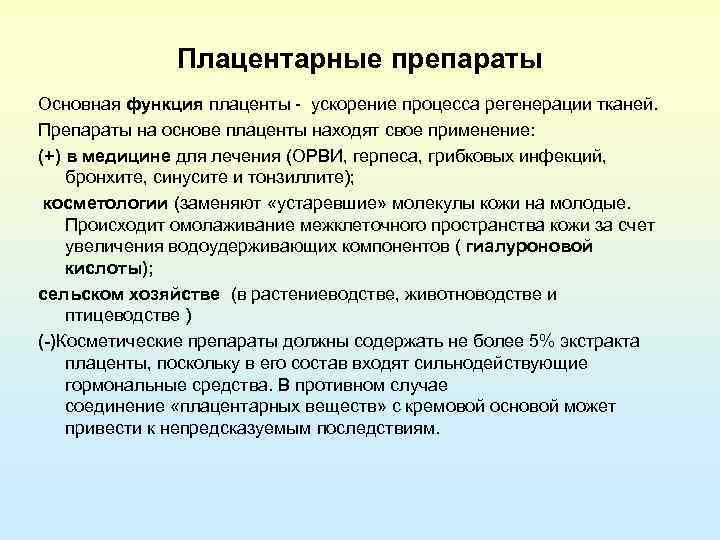 Плацентарные препараты

Основная функция плаценты - ускорение процесса регенерации тканей.

Препараты на основе плаценты находят свое применение:

(+) в медицине для лечения (ОРВИ, герпеса, грибковых инфекций, бронхите, синусите и тонзиллите);

косметологии (заменяют «устаревшие» молекулы кожи на молодые. Происходит омолаживание межклеточного пространства кожи за счет увеличения водоудерживающих компонентов ( гиалуроновой кислоты);

сельском хозяйстве (в растениеводстве, животноводстве и птицеводстве )

(-)Косметические препараты должны содержать не более 5% экстракта плаценты, поскольку в его состав входят сильнодействующие гормональные средства. В противном случае соединение «плацентарных веществ» с кремовой основой может привести к непредсказуемым последствиям.